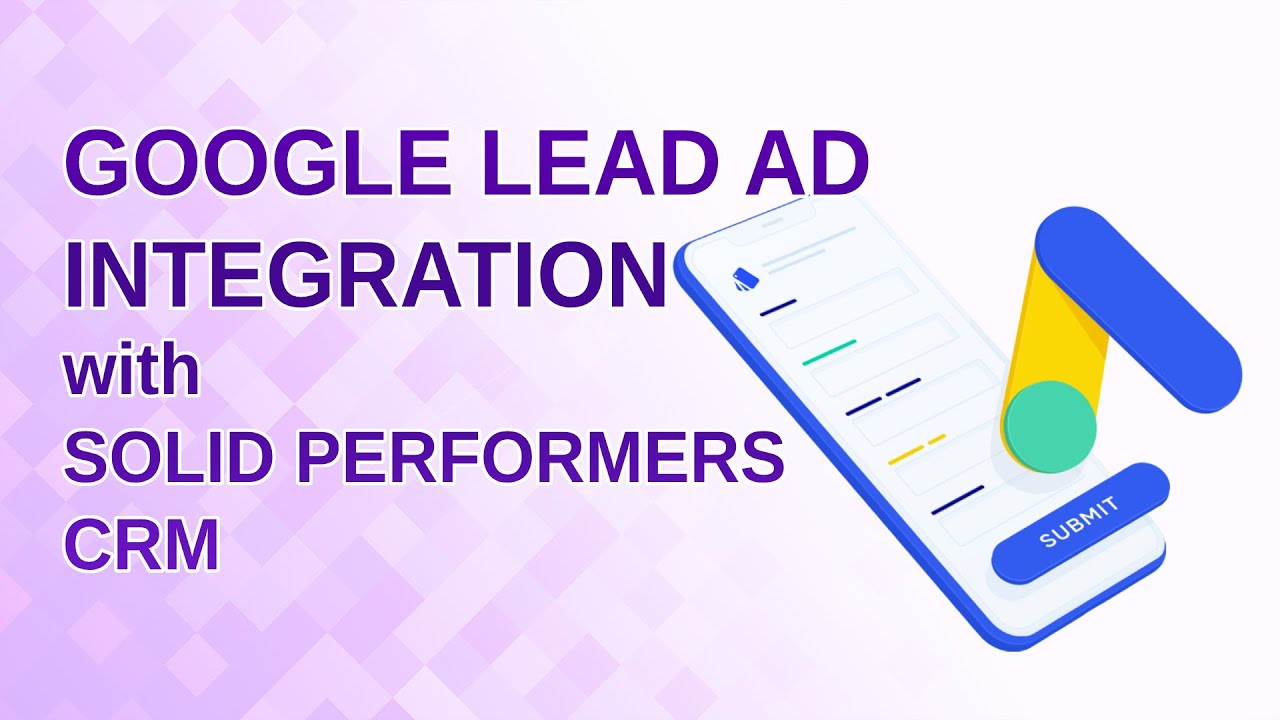 GOOGLE LEAD AD INTEGRATION with SOLID PERFORMERS CRM

SUBMIT